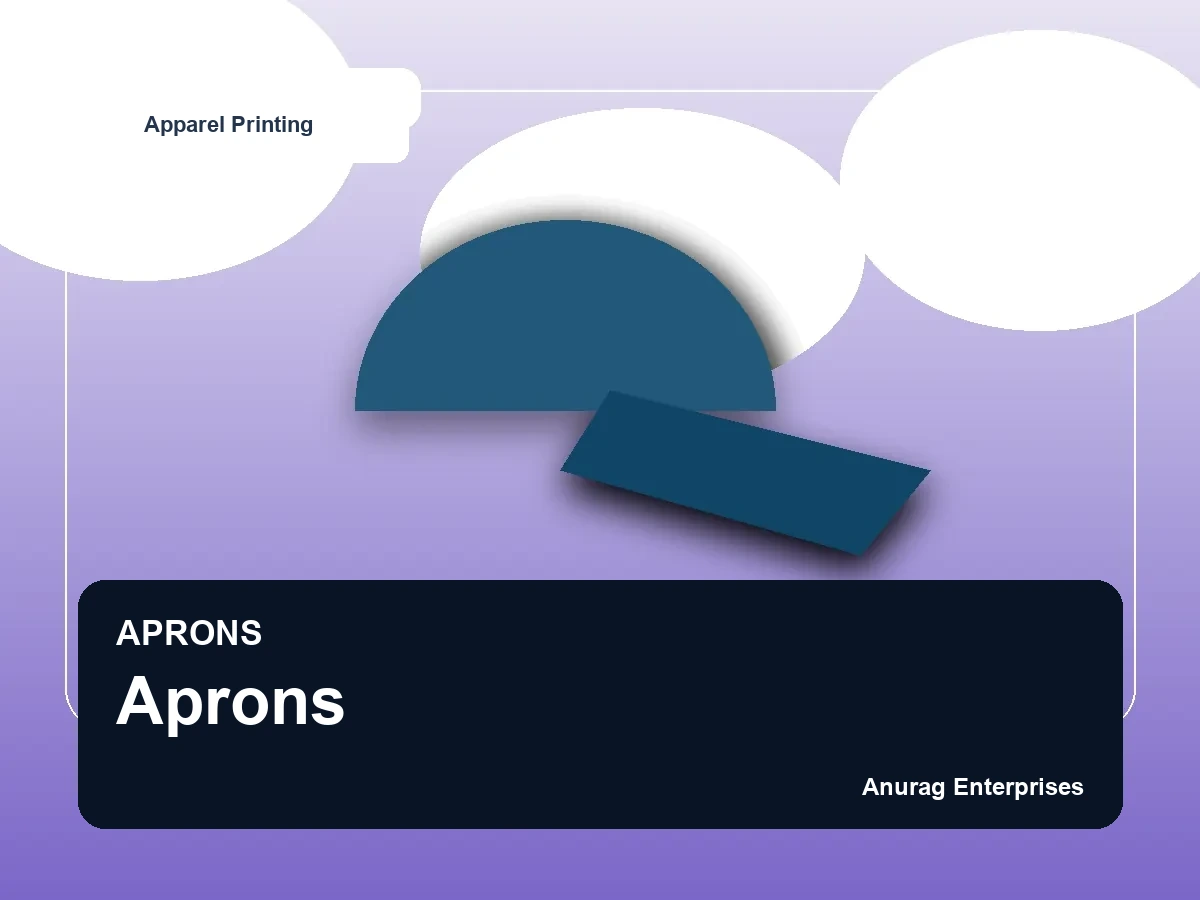 Apparel Printing

APRONS

Aprons

Anurag Enterprises